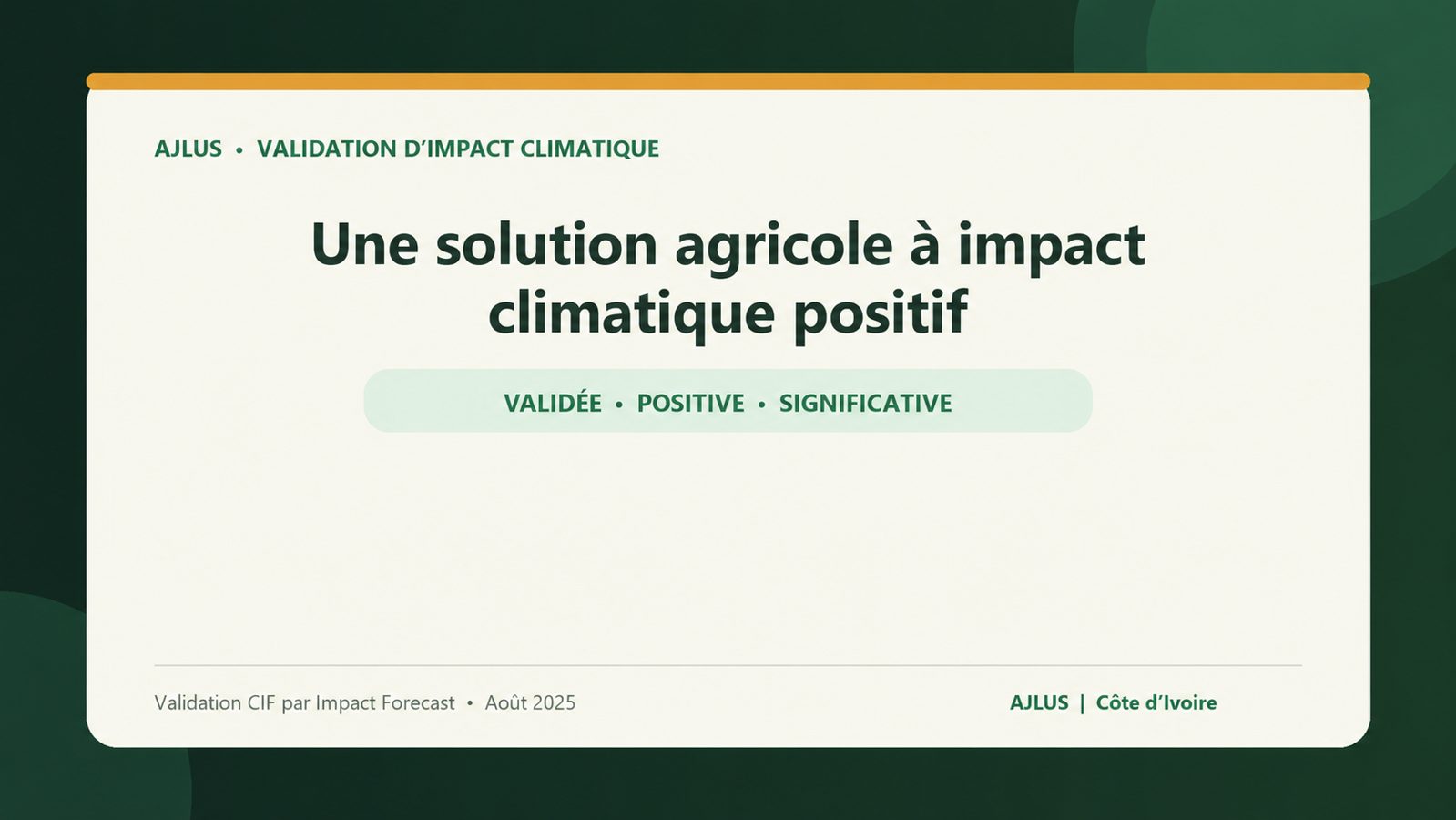 AJLUS • VALIDATION D'IMPACT CLIMATIQUE

Une solution agricole à impact climatique positif

VALIDÉE • POSITIVE • SIGNIFICATIVE

Validation CIF par Impact Forecast • Août 2025

AJLUS | Côte d'Ivoire